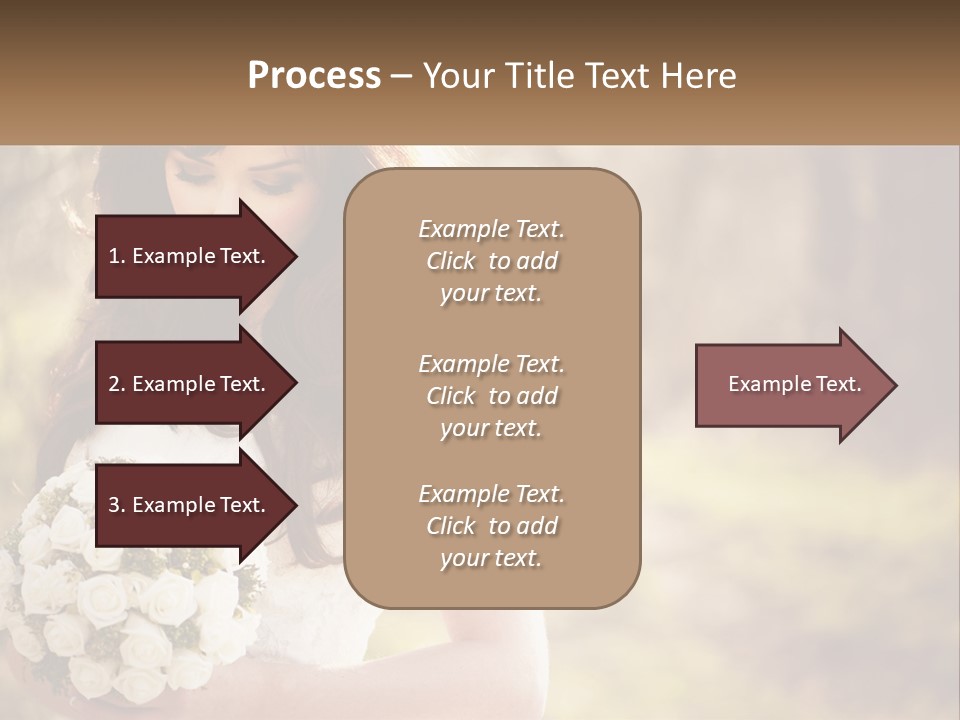 Process – Your Title Text Here

1. Example Text.

2. Example Text.

3. Example Text.

Example Text. Click to add your text.

Example Text. Click to add your text.

Example Text. Click to add your text.

Example Text.